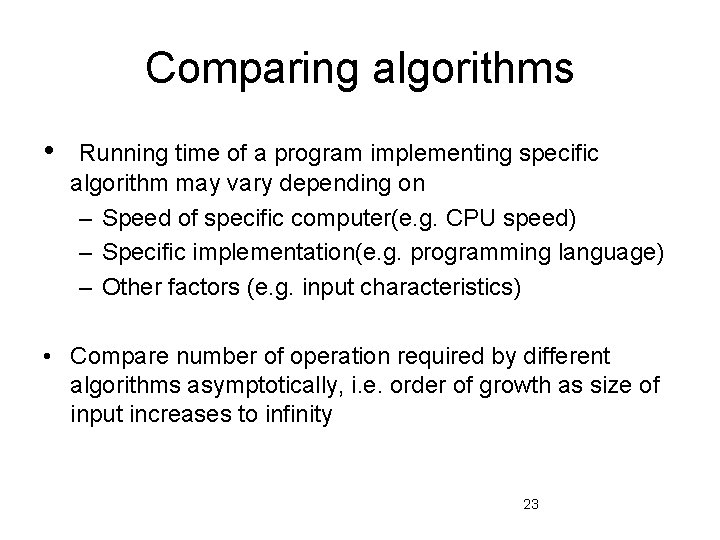 Comparing algorithms

• Running time of a program implementing specific algorithm may vary depending on
– Speed of specific computer(e.g. CPU speed)
– Specific implementation(e.g. programming language)
– Other factors (e.g. input characteristics)

• Compare number of operation required by different algorithms asymptotically, i.e. order of growth as size of input increases to infinity

23